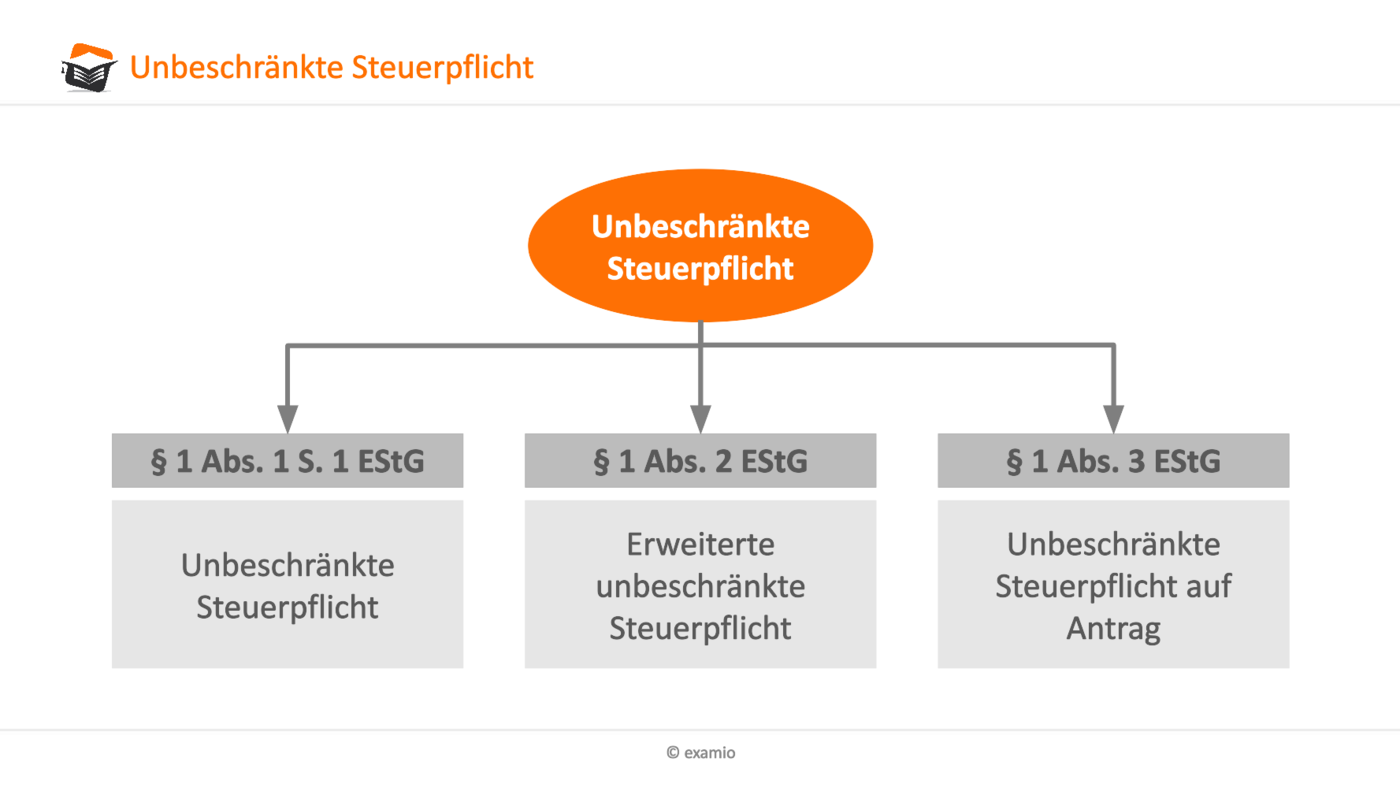 Unbeschränkte Steuerpflicht

Unbeschränkte Steuerpflicht

§ 1 Abs. 1 S. 1 EStG

Unbeschränkte Steuerpflicht

§ 1 Abs. 2 EStG

Erweiterte unbeschränkte Steuerpflicht

§ 1 Abs. 3 EStG

Unbeschränkte Steuerpflicht auf Antrag

© examio